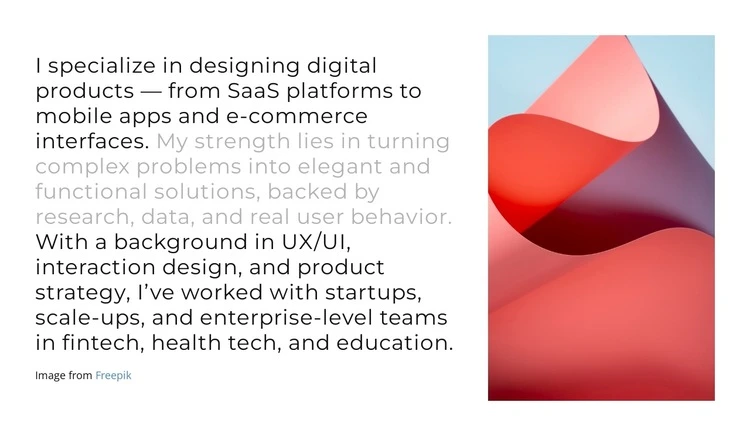 I specialize in designing digital products — from SaaS platforms to mobile apps and e-commerce interfaces. My strength lies in turning complex problems into elegant and functional solutions, backed by research, data, and real user behavior. With a background in UX/UI, interaction design, and product strategy, I've worked with startups, scale-ups, and enterprise-level teams in fintech, health tech, and education.

Image from Freepik